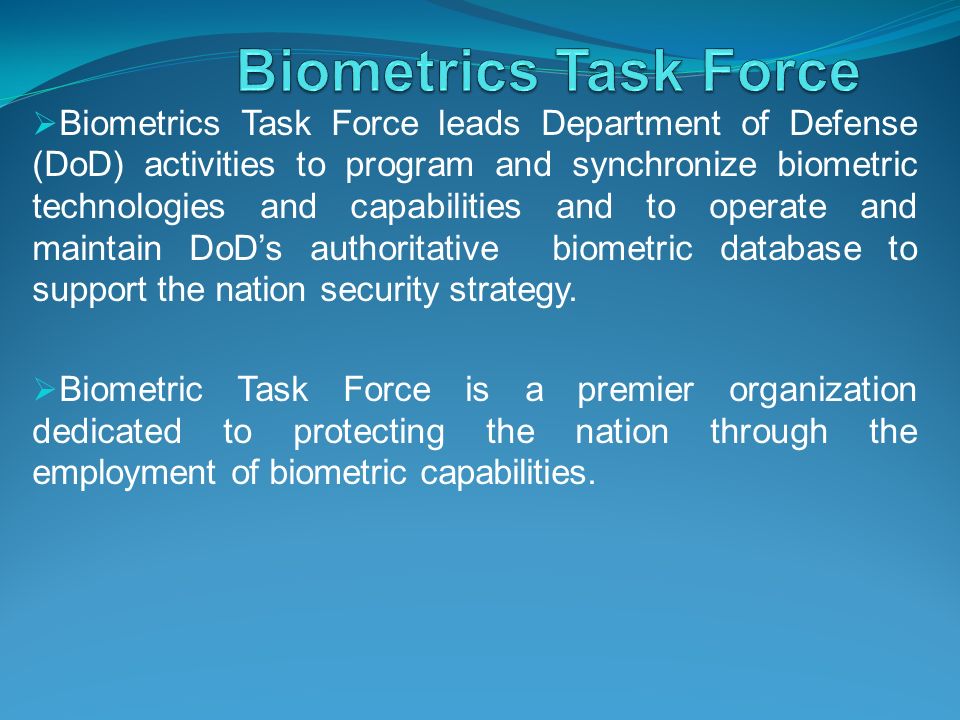 Biometrics Task Force

➢Biometrics Task Force leads Department of Defense (DoD) activities to program and synchronize biometric technologies and capabilities and to operate and maintain DoD's authoritative biometric database to support the nation security strategy.

➢Biometric Task Force is a premier organization dedicated to protecting the nation through the employment of biometric capabilities.